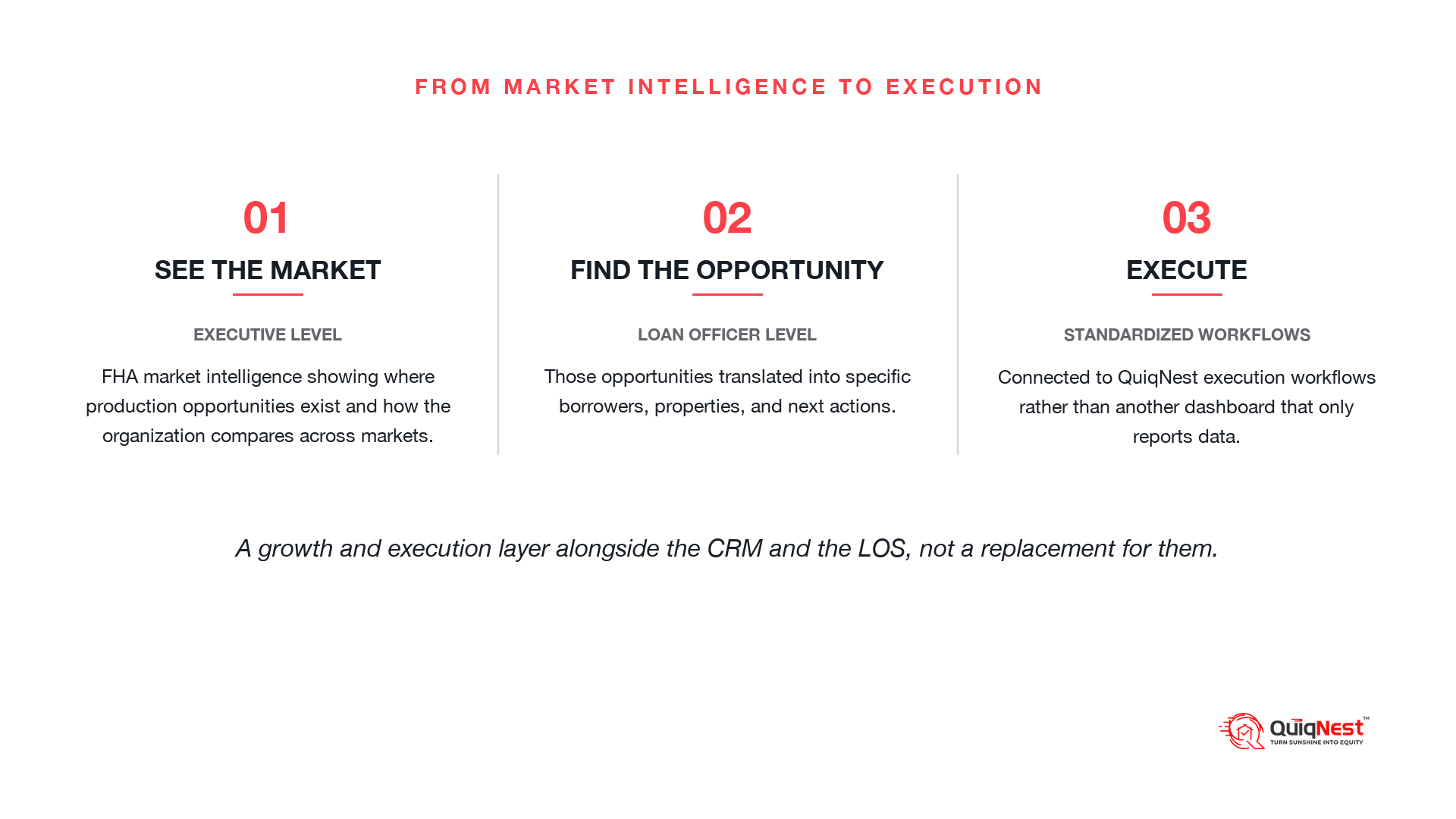 FROM MARKET INTELLIGENCE TO EXECUTION

01

SEE THE MARKET

EXECUTIVE LEVEL

FHA market intelligence showing where production opportunities exist and how the organization compares across markets.

02

FIND THE OPPORTUNITY

LOAN OFFICER LEVEL

Those opportunities translated into specific borrowers, properties, and next actions.

03

EXECUTE

STANDARDIZED WORKFLOWS

Connected to QuiqNest execution workflows rather than another dashboard that only reports data.

A growth and execution layer alongside the CRM and the LOS, not a replacement for them.

QuiqNest™
TURN SUNSHINE INTO EQUITY